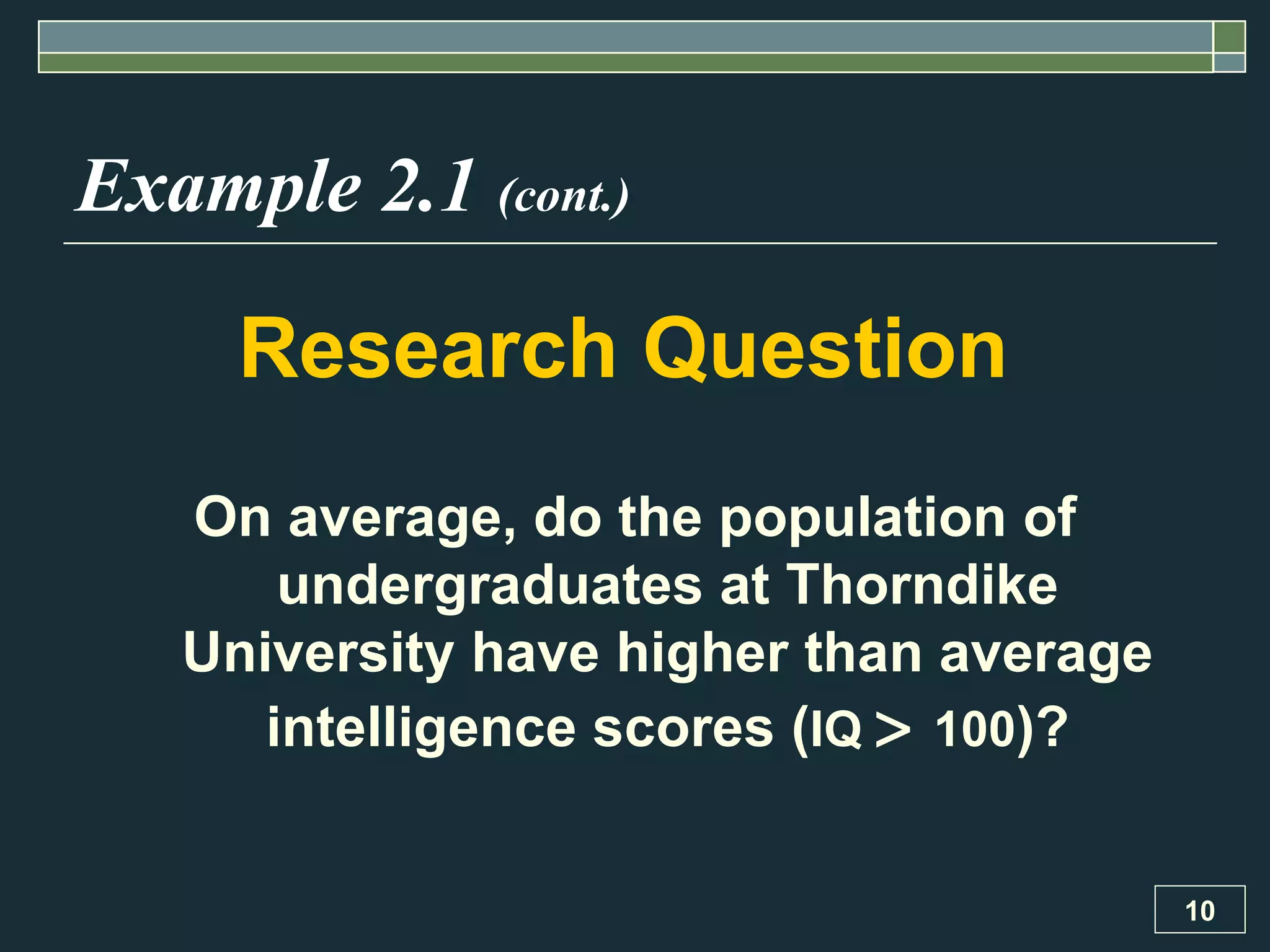 Example 2.1 (cont.)

Research Question

On average, do the population of undergraduates at Thorndike University have higher than average intelligence scores (IQ $>$ 100)?

10